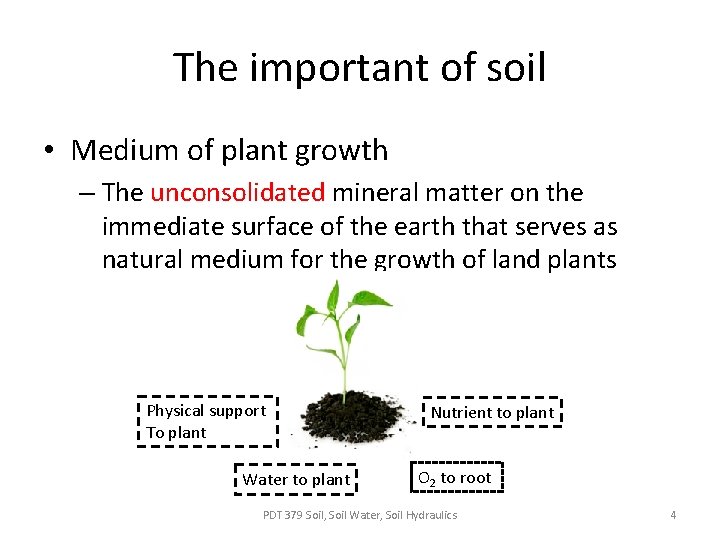 The important of soil

• Medium of plant growth
  – The unconsolidated mineral matter on the immediate surface of the earth that serves as natural medium for the growth of land plants

Physical support To plant

Nutrient to plant

Water to plant

$O_2$ to root

PDT 379 Soil, Soil Water, Soil Hydraulics

4